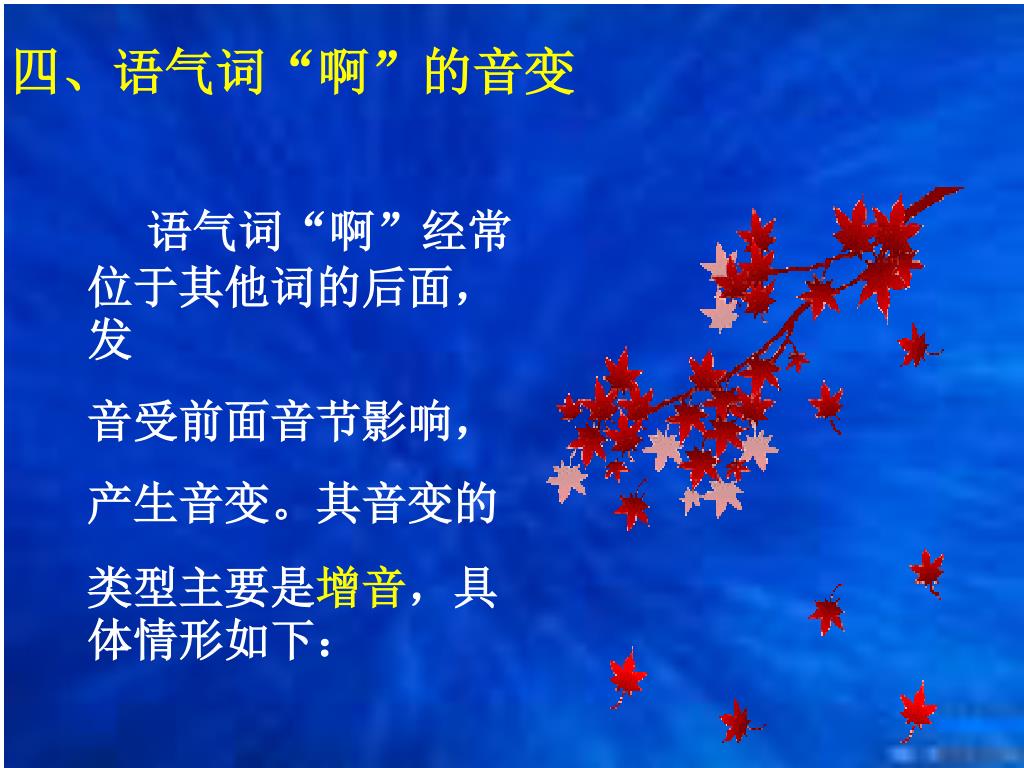 四、语气词“啊”的音变

语气词“啊”经常位于其他词的后面，发

音受前面音节影响，

产生音变。其音变的

类型主要是增音，具体情形如下：